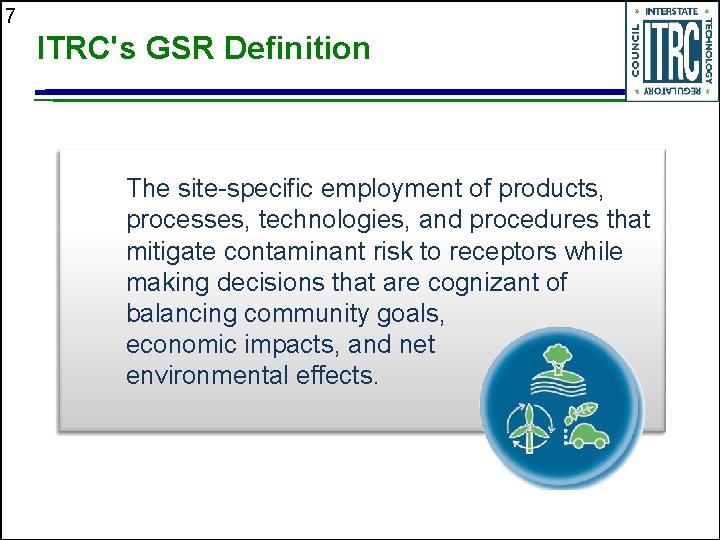 7

ITRC's GSR Definition

INTERSTATE TECHNOLOGY REGULATORY COUNCIL

ITRC

The site-specific employment of products, processes, technologies, and procedures that mitigate contaminant risk to receptors while making decisions that are cognizant of balancing community goals, economic impacts, and net environmental effects.